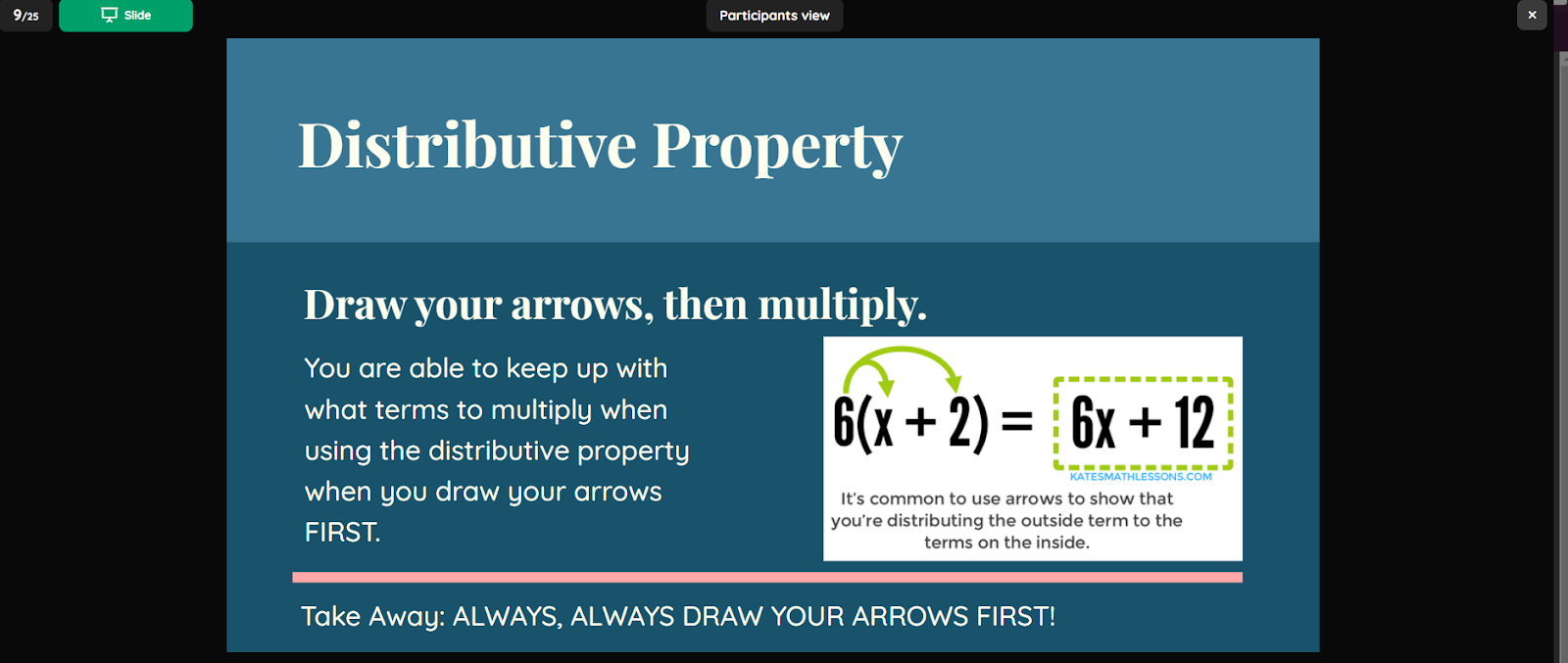 9/25 Slide

Participants view

×

Distributive Property

Draw your arrows, then multiply.

You are able to keep up with what terms to multiply when using the distributive property when you draw your arrows FIRST.

$6(x + 2) = 6x + 12$

KATESMATHLESSONS.COM

It's common to use arrows to show that you're distributing the outside term to the terms on the inside.

Take Away: ALWAYS, ALWAYS DRAW YOUR ARROWS FIRST!